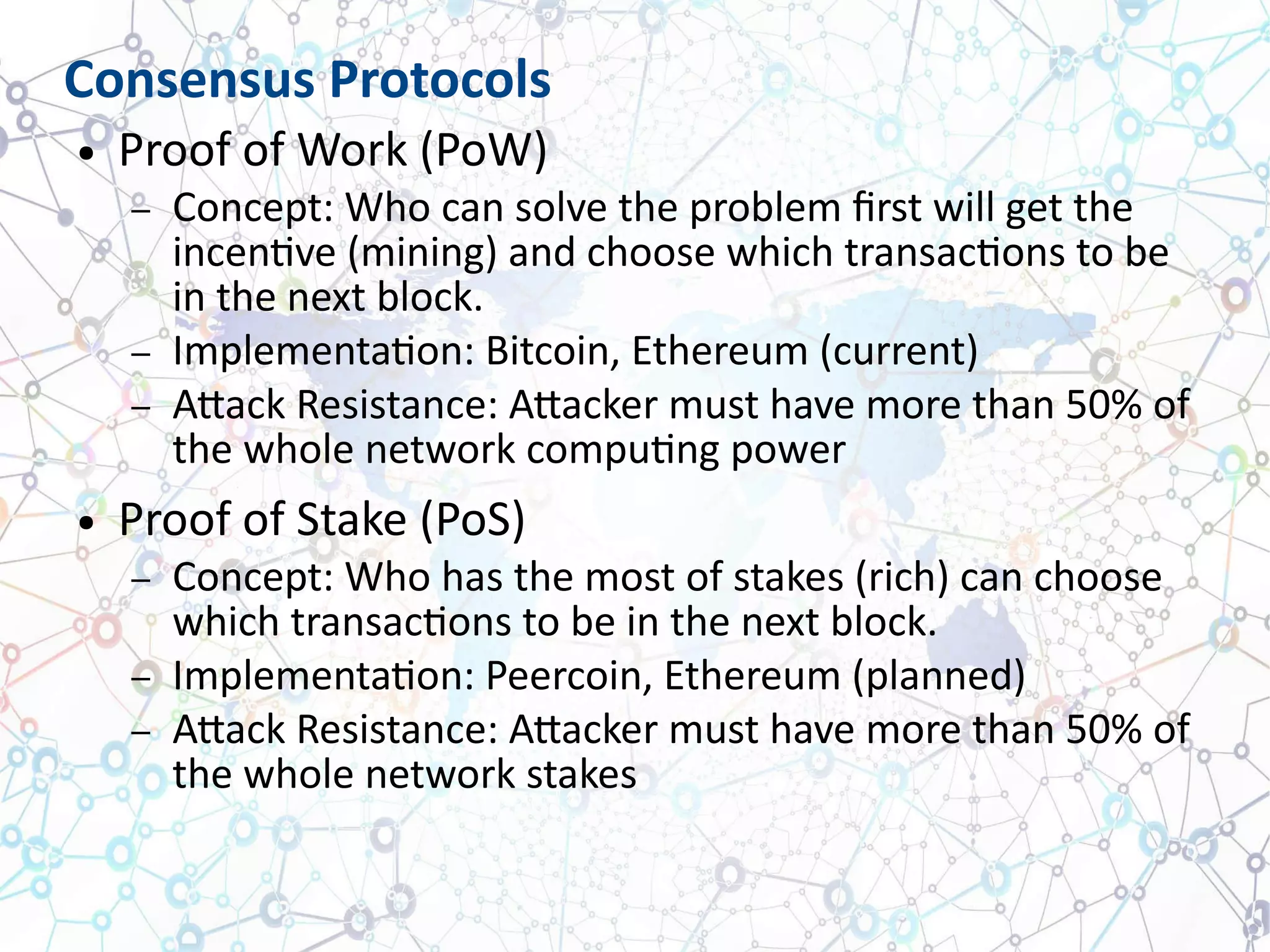 Consensus Protocols

• Proof of Work (PoW)
  – Concept: Who can solve the problem first will get the incentive (mining) and choose which transactions to be in the next block.
  – Implementation: Bitcoin, Ethereum (current)
  – Attack Resistance: Attacker must have more than 50% of the whole network computing power

• Proof of Stake (PoS)
  – Concept: Who has the most of stakes (rich) can choose which transactions to be in the next block.
  – Implementation: Peercoin, Ethereum (planned)
  – Attack Resistance: Attacker must have more than 50% of the whole network stakes